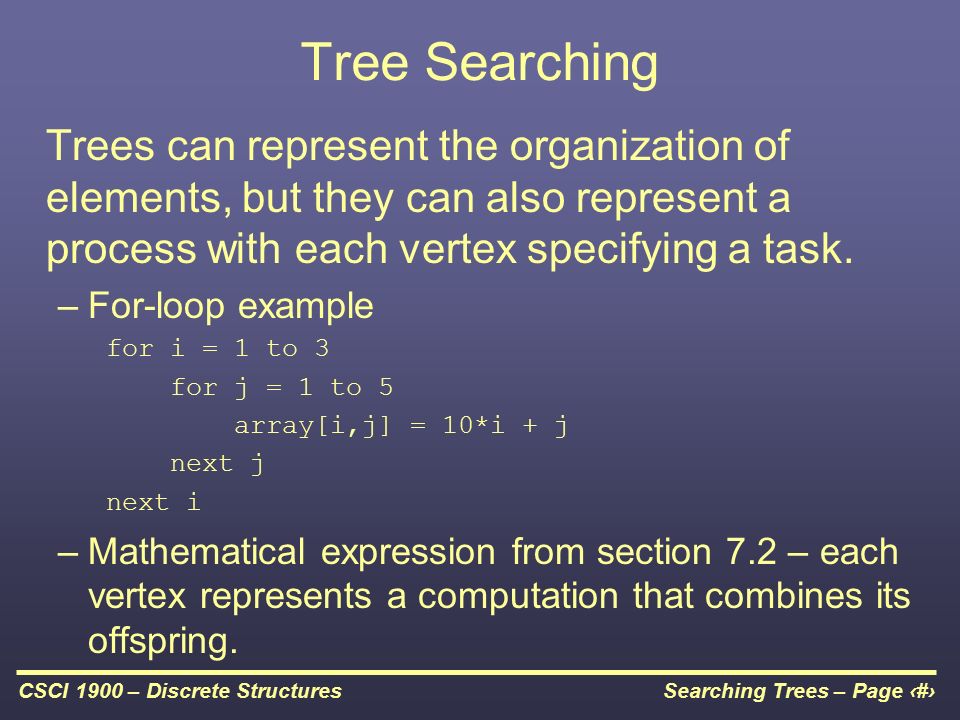 Tree Searching

Trees can represent the organization of elements, but they can also represent a process with each vertex specifying a task.

– For-loop example

for i = 1 to 3
    for j = 1 to 5
        array[i,j] = 10*i + j
    next j
next i

– Mathematical expression from section 7.2 – each vertex represents a computation that combines its offspring.

CSCI 1900 – Discrete Structures

Searching Trees – Page ‹#›